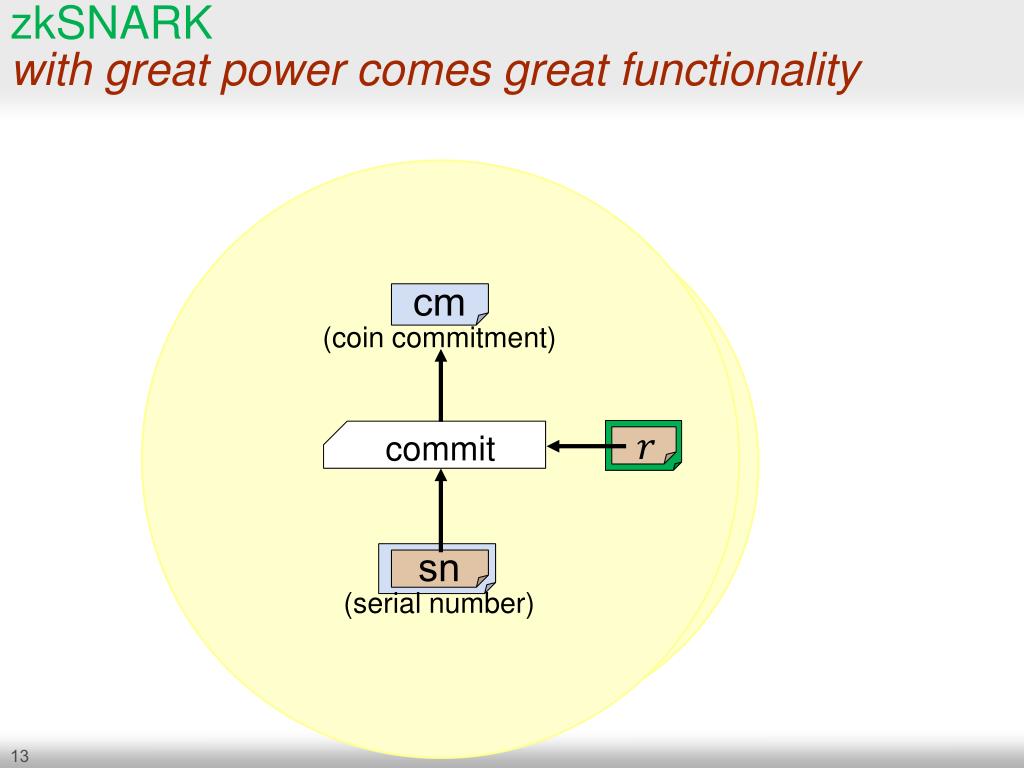 zkSNARK
with great power comes great functionality

cm
(coin commitment)

commit

$r$

sn
(serial number)

13